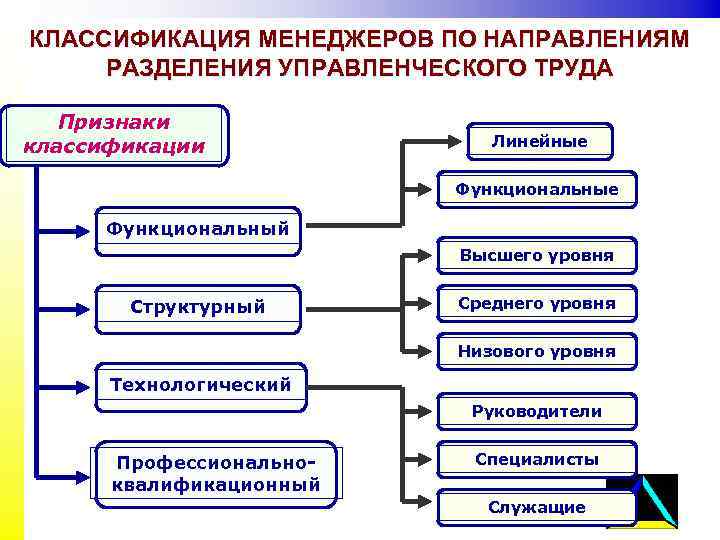 КЛАССИФИКАЦИЯ МЕНЕДЖЕРОВ ПО НАПРАВЛЕНИЯМ РАЗДЕЛЕНИЯ УПРАВЛЕНЧЕСКОГО ТРУДА

Признаки классификации

Функциональный

Структурный

Технологический

Профессионально-квалификационный

Линейные

Функциональные

Высшего уровня

Среднего уровня

Низового уровня

Руководители

Специалисты

Служащие